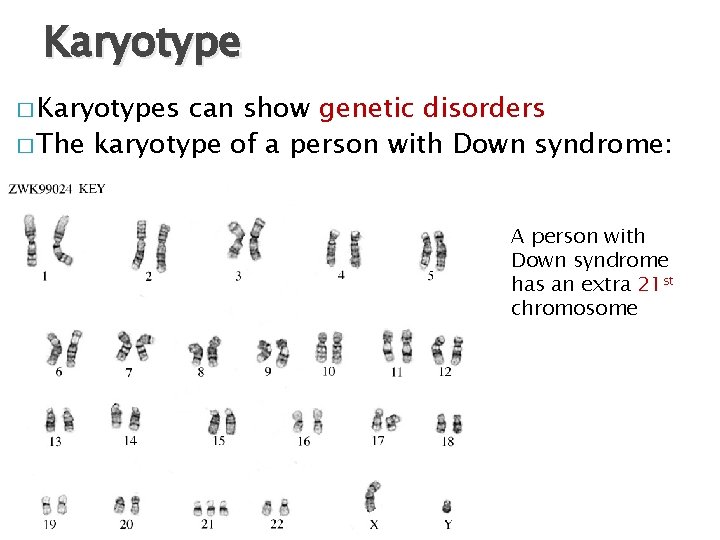 Karyotype

□ Karyotypes can show genetic disorders
□ The karyotype of a person with Down syndrome:

ZWK99024 KEY

1 2 3 4 5

6 7 8 9 10 11 12

13 14 15 16 17 18

19 20 21 22 X Y

A person with Down syndrome has an extra 21$^{st}$ chromosome